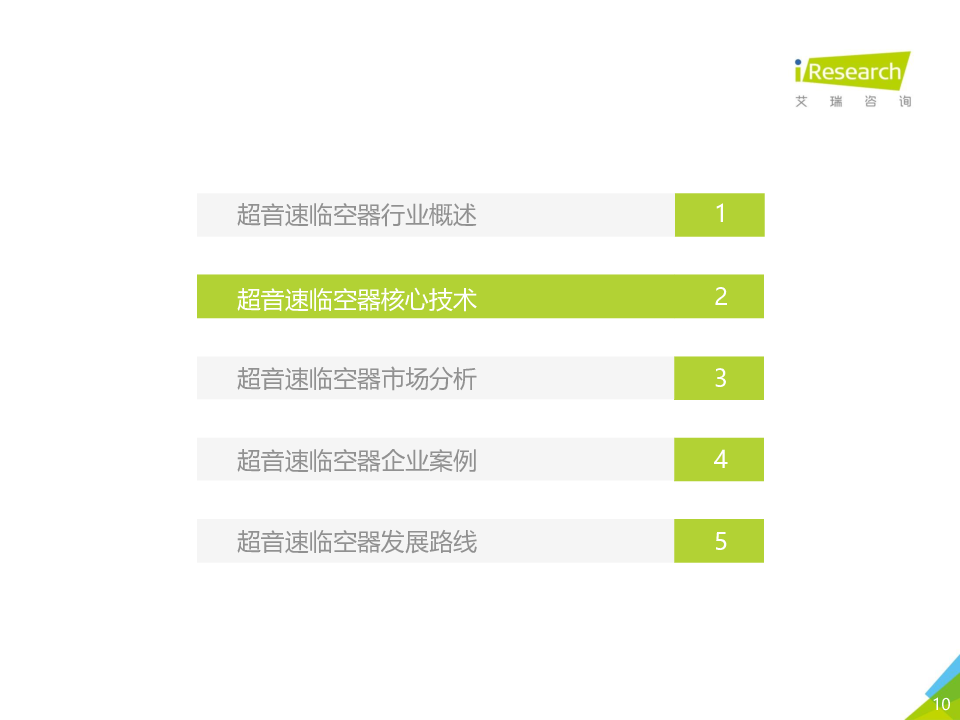 iResearch
艾 瑞 咨 询

超音速临空器行业概述 1

超音速临空器核心技术 2

超音速临空器市场分析 3

超音速临空器企业案例 4

超音速临空器发展路线 5

10